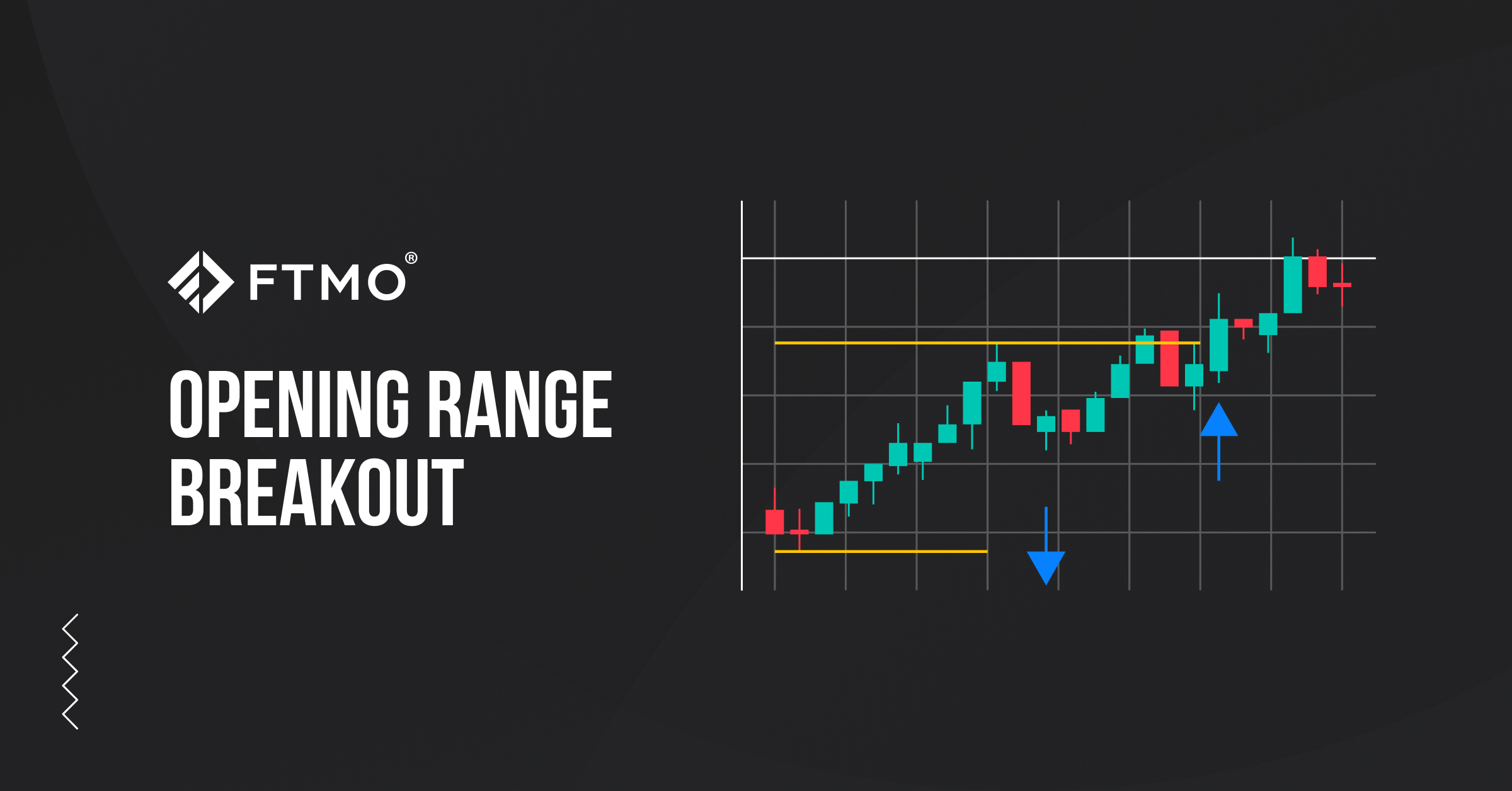 FTMO®

OPENING RANGE BREAKOUT